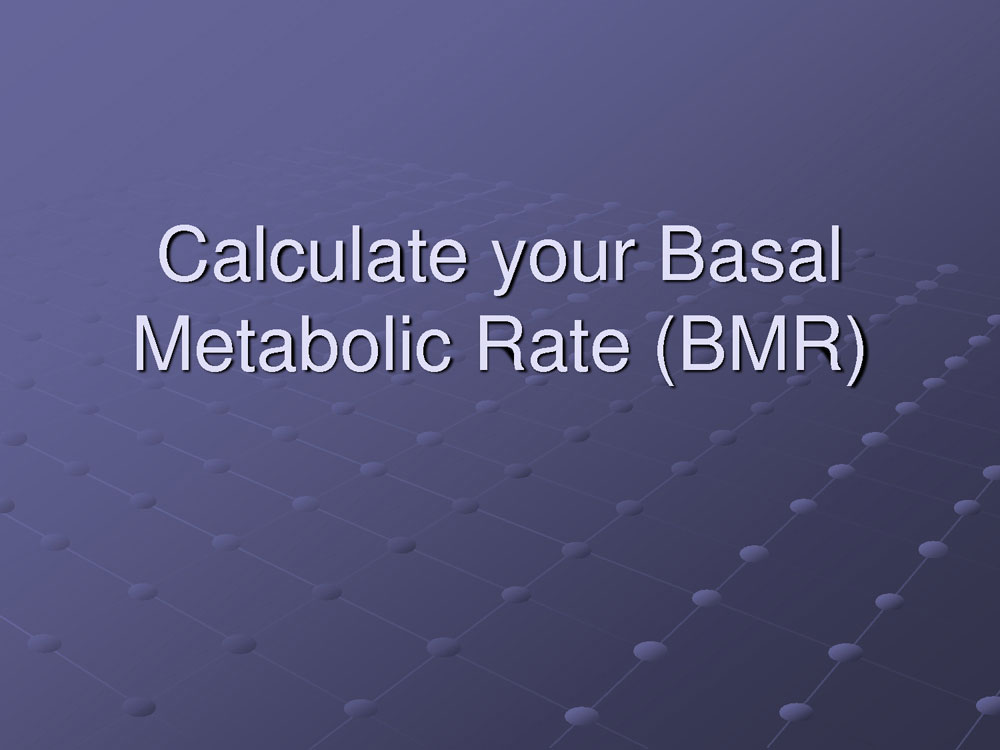 Calculate your Basal Metabolic Rate (BMR)